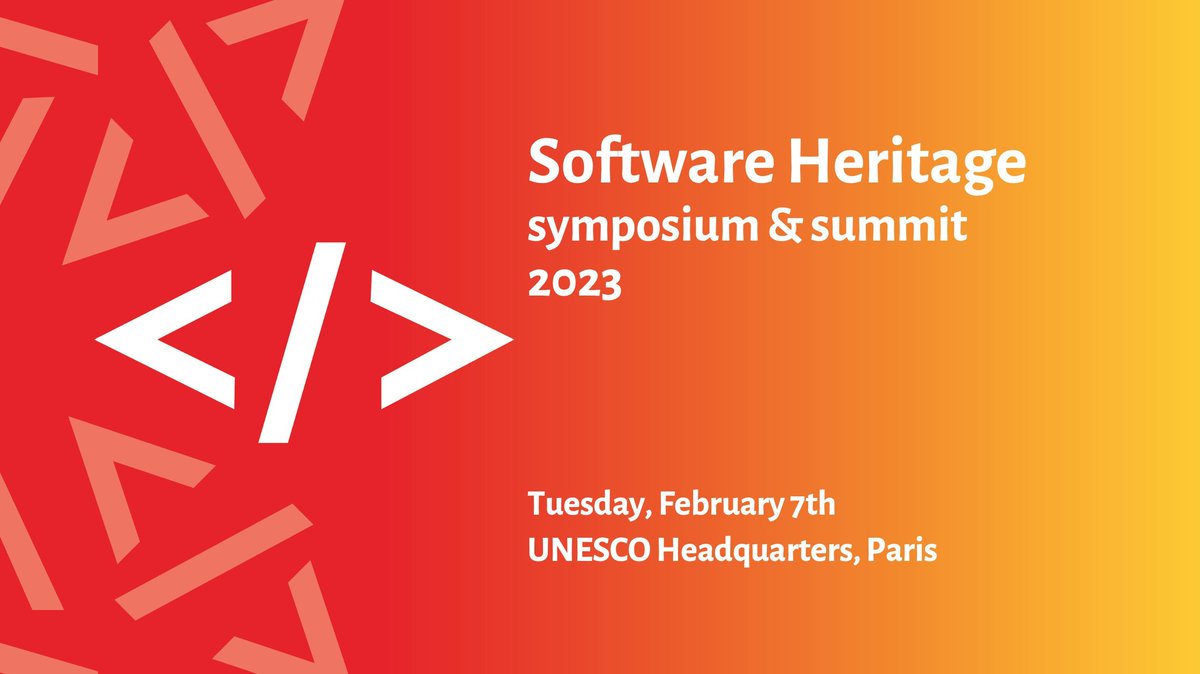 </>

Software Heritage
symposium & summit
2023

Tuesday, February 7th
UNESCO Headquarters, Paris